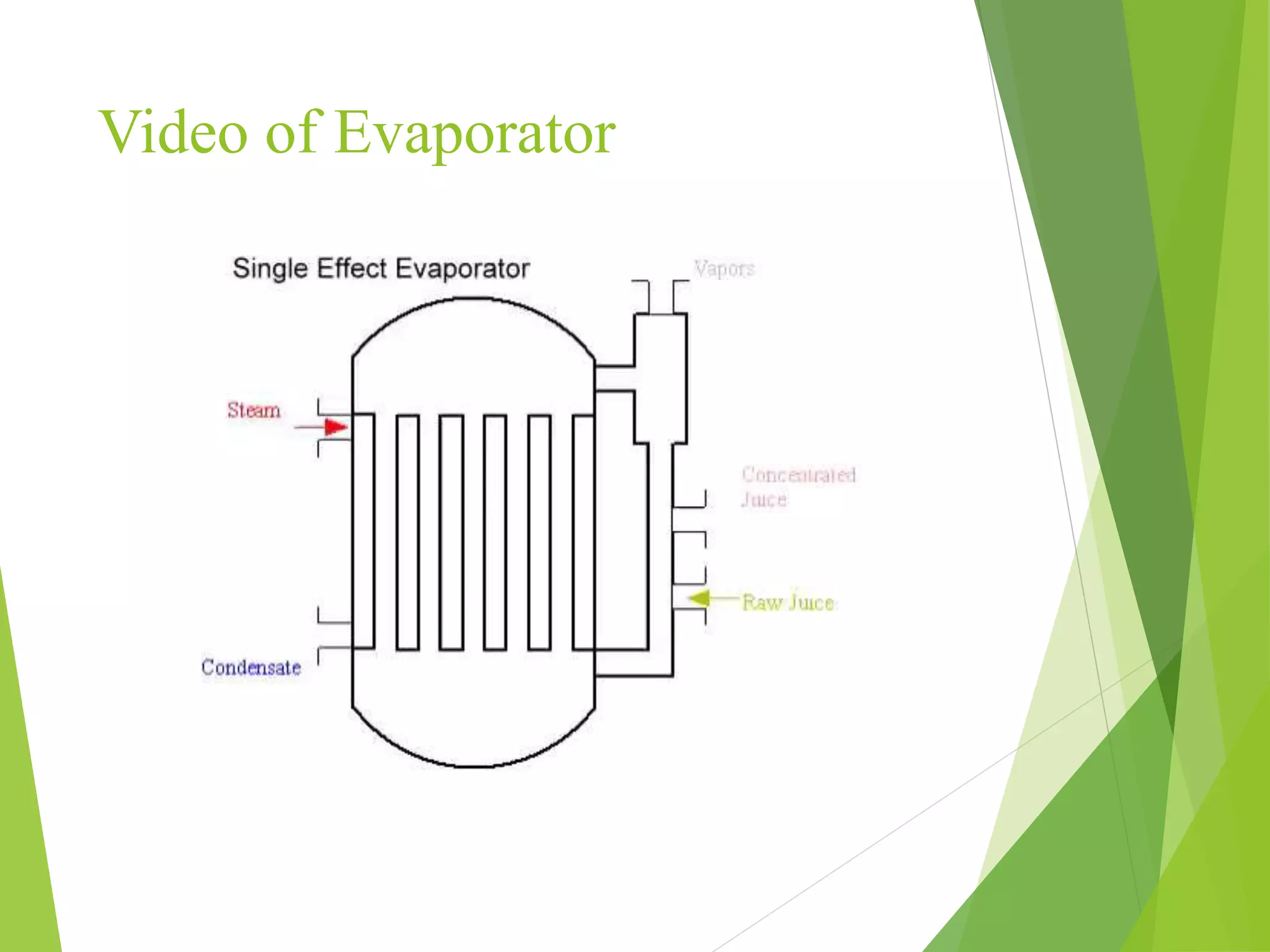 Video of Evaporator

Single Effect Evaporator

Vapors

Steam

Concentrated Juice

Raw Juice

Condensate